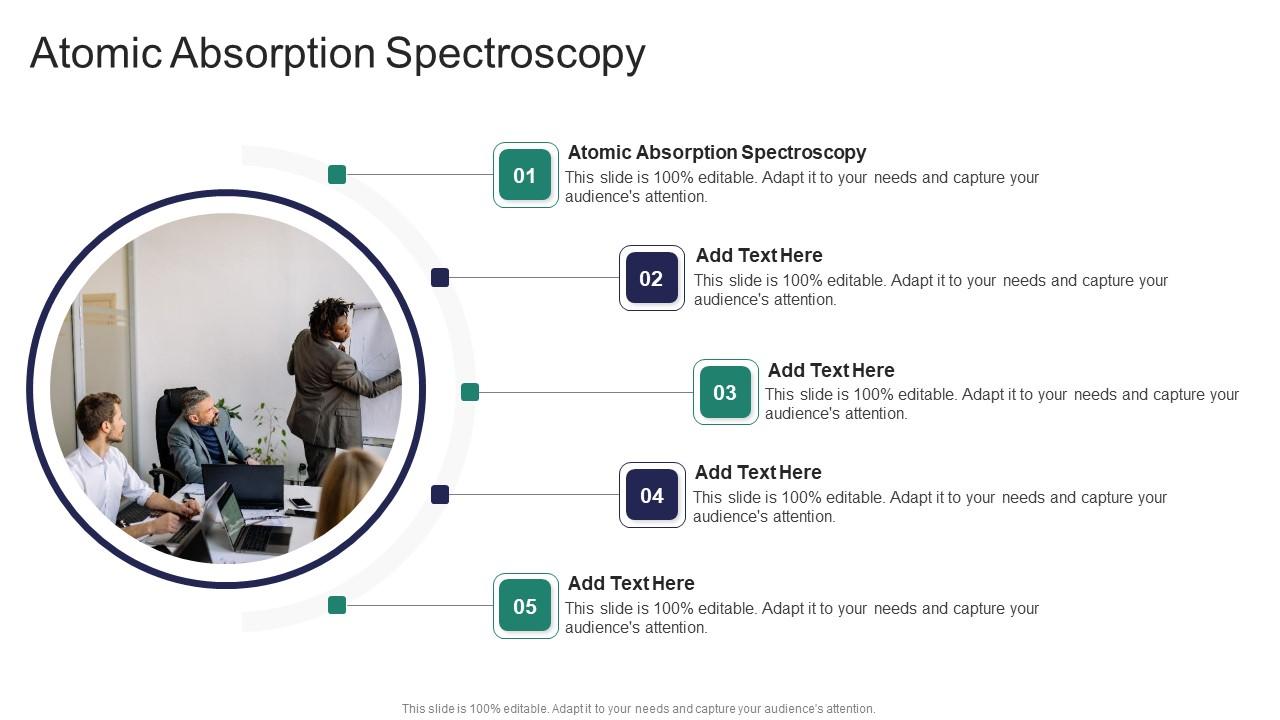 Atomic Absorption Spectroscopy

01
Atomic Absorption Spectroscopy
This slide is 100% editable. Adapt it to your needs and capture your audience's attention.

02
Add Text Here
This slide is 100% editable. Adapt it to your needs and capture your audience's attention.

03
Add Text Here
This slide is 100% editable. Adapt it to your needs and capture your audience's attention.

04
Add Text Here
This slide is 100% editable. Adapt it to your needs and capture your audience's attention.

05
Add Text Here
This slide is 100% editable. Adapt it to your needs and capture your audience's attention.

This slide is 100% editable. Adapt it to your needs and capture your audience's attention.